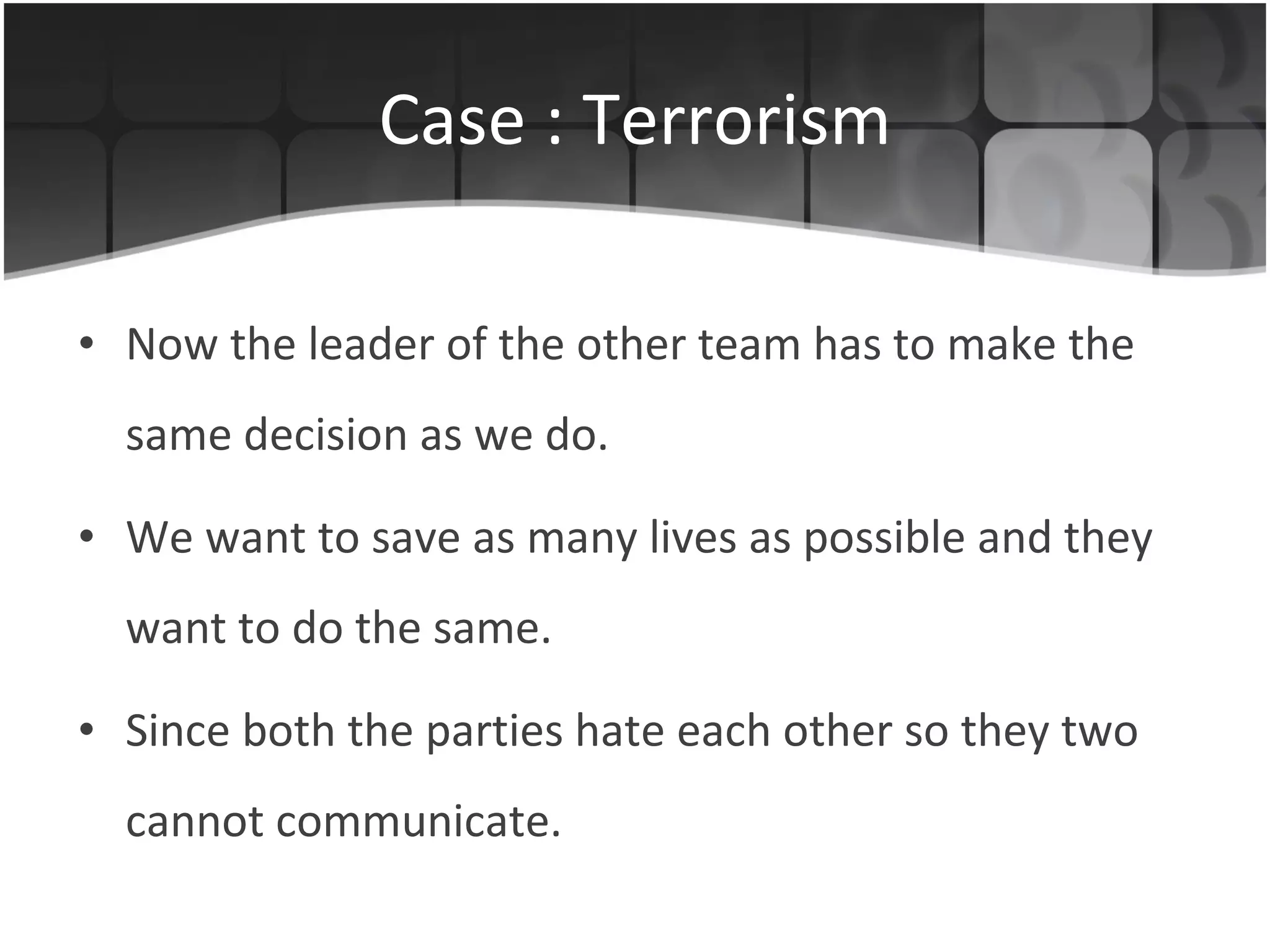 Case : Terrorism

• Now the leader of the other team has to make the same decision as we do.

• We want to save as many lives as possible and they want to do the same.

• Since both the parties hate each other so they two cannot communicate.